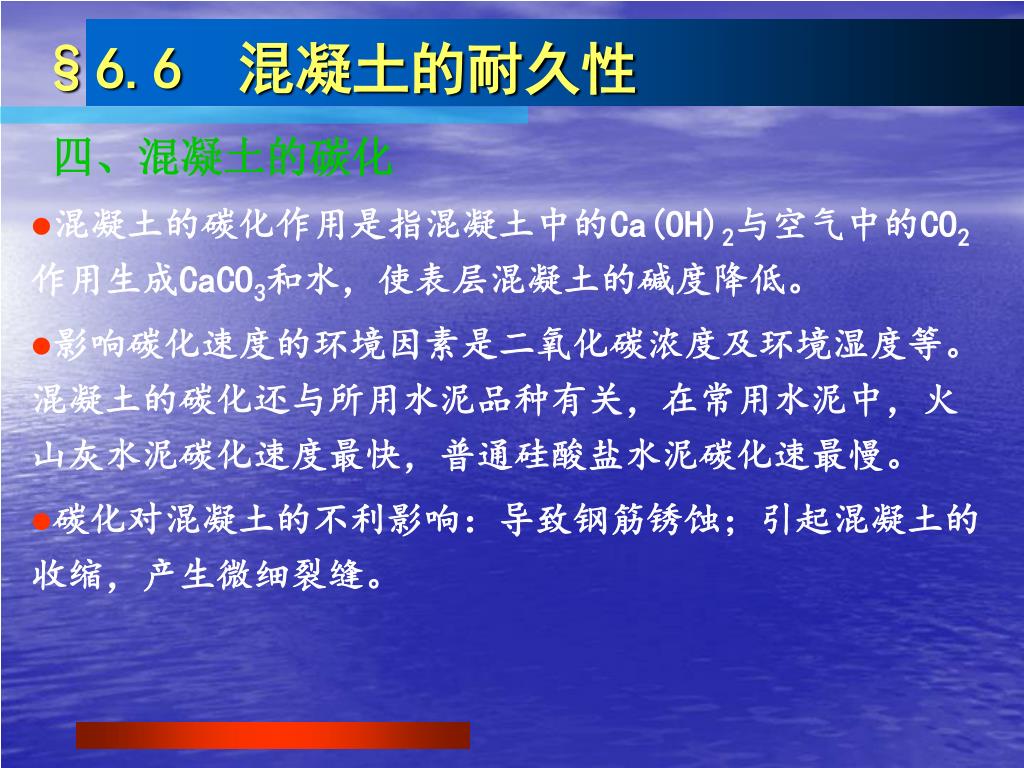 §6.6　混凝土的耐久性

四、混凝土的碳化

●混凝土的碳化作用是指混凝土中的$Ca(OH)_2$与空气中的$CO_2$作用生成$CaCO_3$和水，使表层混凝土的碱度降低。

●影响碳化速度的环境因素是二氧化碳浓度及环境湿度等。混凝土的碳化还与所用水泥品种有关，在常用水泥中，火山灰水泥碳化速度最快，普通硅酸盐水泥碳化速最慢。

●碳化对混凝土的不利影响：导致钢筋锈蚀；引起混凝土的收缩，产生微细裂缝。